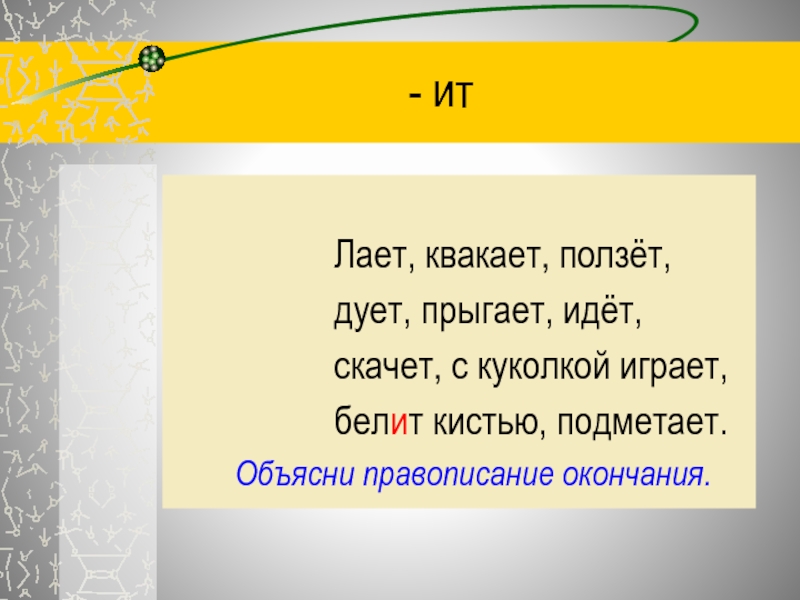 - ит

Лает, квакает, ползёт,
дует, прыгает, идёт,
скачет, с куколкой играет,
белит кистью, подметает.

Объясни правописание окончания.